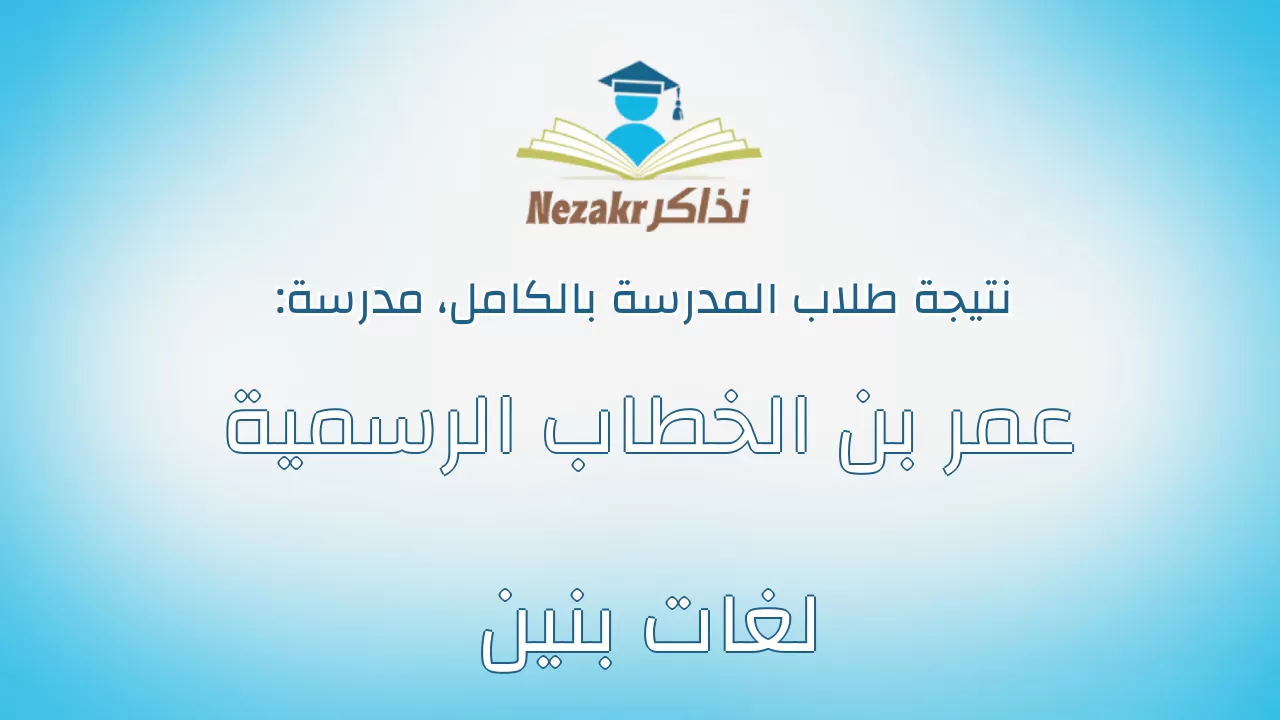 Nezakr نذاكر

نتيجة طلاب المدرسة بالكامل، مدرسة:

عمر بن الخطاب الرسمية

لغات بنين